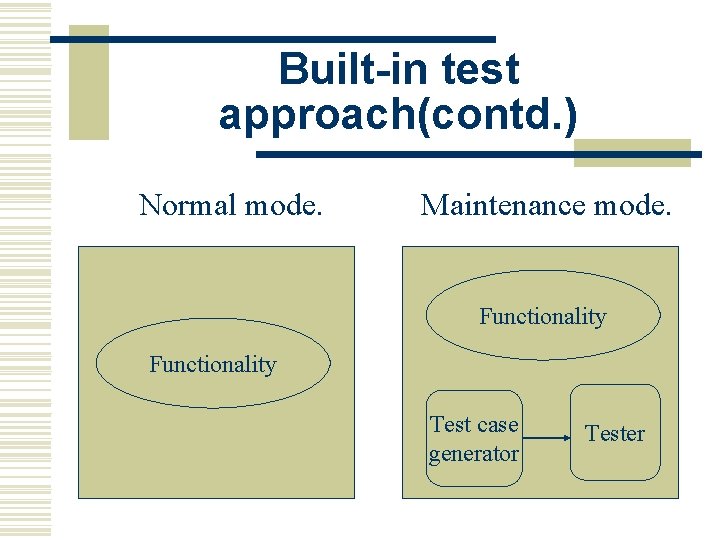 Built-in test approach(contd.)

Normal mode.

Functionality

Maintenance mode.

Functionality

Test case generator

Tester